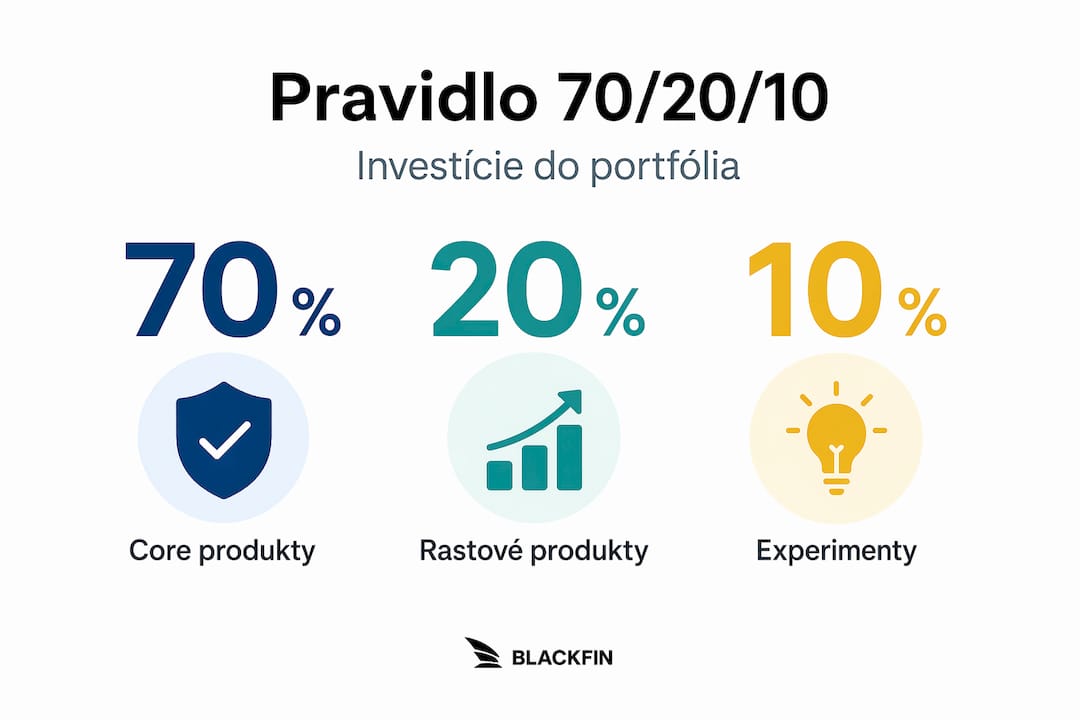 Pravidlo 70/20/10

Investície do portfólia

70 %

Core produkty

20 %

Rastové produkty

10 %

Experimenty

BLACKFIN